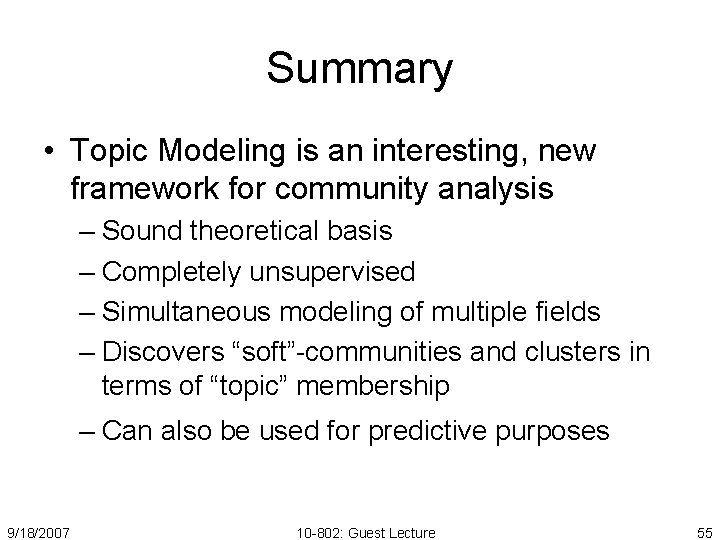 Summary

• Topic Modeling is an interesting, new framework for community analysis
– Sound theoretical basis
– Completely unsupervised
– Simultaneous modeling of multiple fields
– Discovers “soft”-communities and clusters in terms of “topic” membership
– Can also be used for predictive purposes

9/18/2007
10-802: Guest Lecture
55